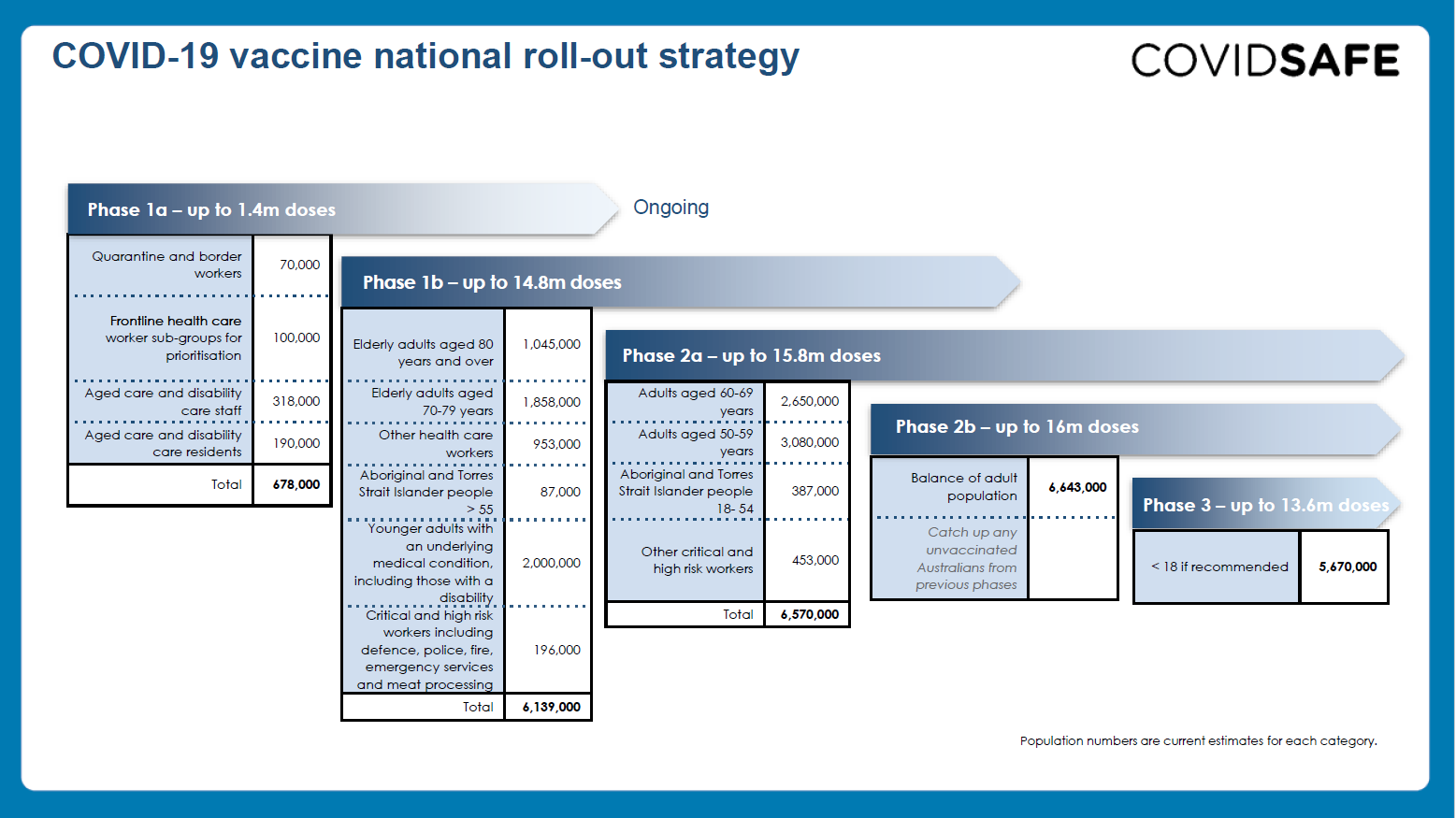 COVID-19 vaccine national roll-out strategy

COVIDSAFE

Phase 1a – up to 1.4m doses

Ongoing

| | |
|---|---|
| Quarantine and border workers | 70,000 |
| Frontline health care worker sub-groups for prioritisation | 100,000 |
| Aged care and disability care staff | 318,000 |
| Aged care and disability care residents | 190,000 |
| Total | 678,000 |

Phase 1b – up to 14.8m doses

| | |
|---|---|
| Elderly adults aged 80 years and over | 1,045,000 |
| Elderly adults aged 70-79 years | 1,858,000 |
| Other health care workers | 953,000 |
| Aboriginal and Torres Strait Islander people > 55 | 87,000 |
| Younger adults with an underlying medical condition, including those with a disability | 2,000,000 |
| Critical and high risk workers including defence, police, fire, emergency services and meat processing | 196,000 |
| Total | 6,139,000 |

Phase 2a – up to 15.8m doses

| | |
|---|---|
| Adults aged 60-69 years | 2,650,000 |
| Adults aged 50-59 years | 3,080,000 |
| Aboriginal and Torres Strait Islander people 18- 54 | 387,000 |
| Other critical and high risk workers | 453,000 |
| Total | 6,570,000 |

Phase 2b – up to 16m doses

| | |
|---|---|
| Balance of adult population | 6,643,000 |
| Catch up any unvaccinated Australians from previous phases | |

Phase 3 – up to 13.6m doses

| | |
|---|---|
| < 18 if recommended | 5,670,000 |

Population numbers are current estimates for each category.